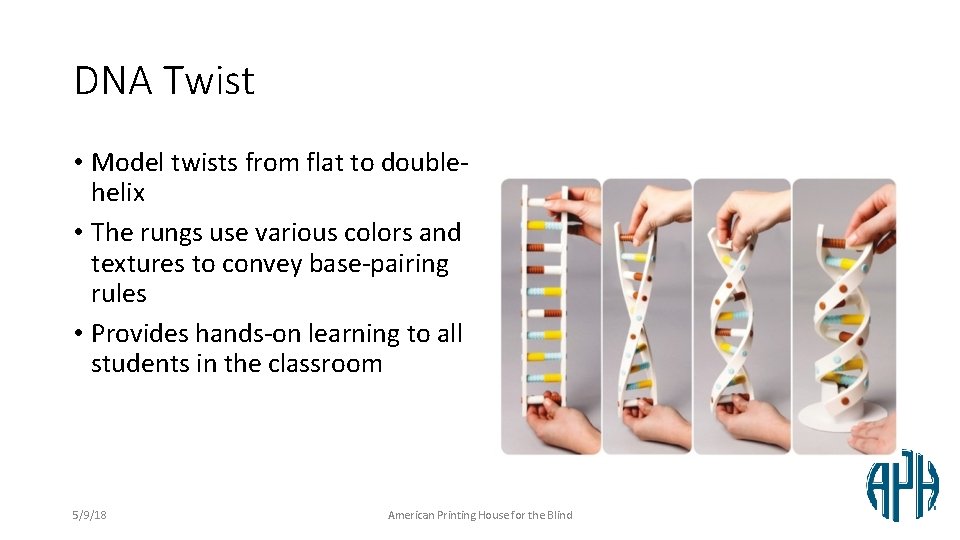 DNA Twist

• Model twists from flat to double-helix
• The rungs use various colors and textures to convey base-pairing rules
• Provides hands-on learning to all students in the classroom

5/9/18

American Printing House for the Blind

APH